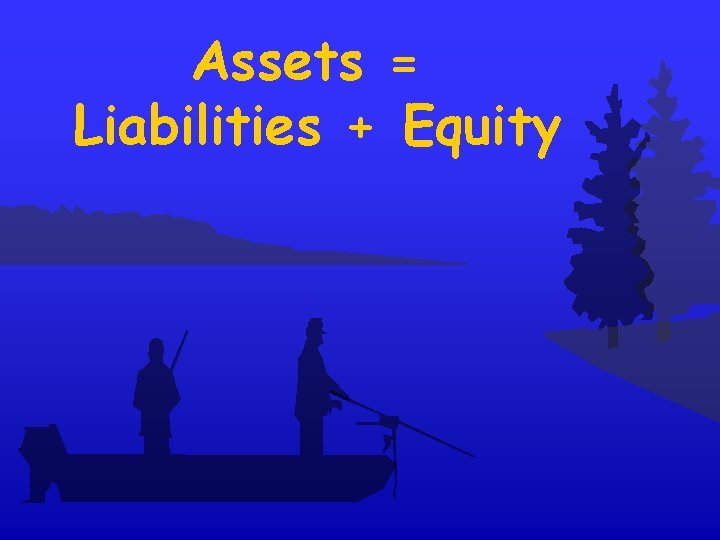 Assets =
Liabilities + Equity